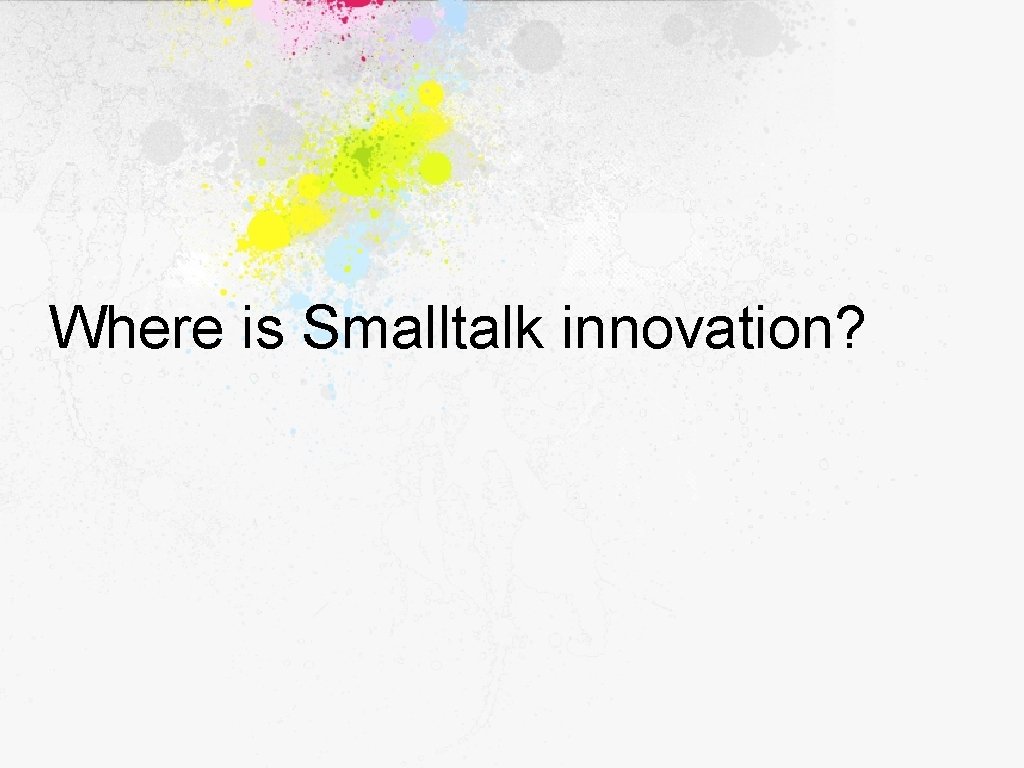 Where is Smalltalk innovation?